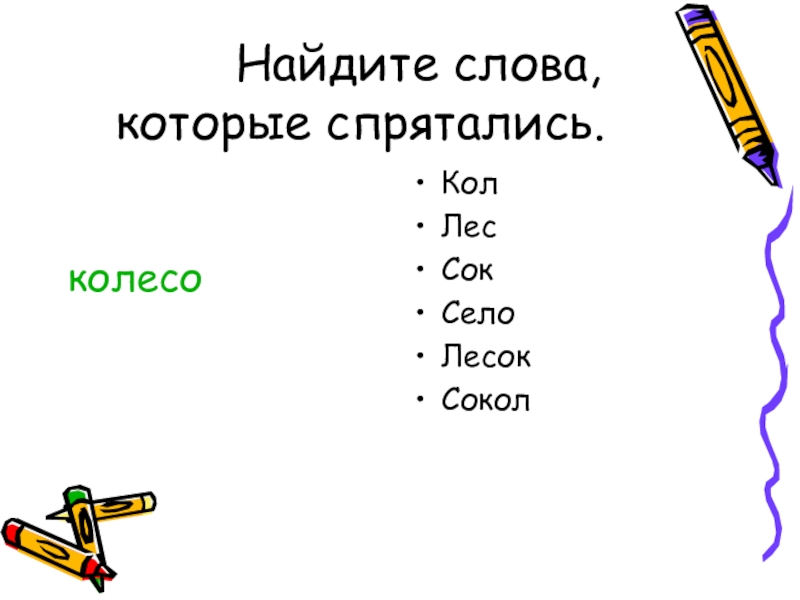 Найдите слова, которые спрятались.

колесо

• Кол
• Лес
• Сок
• Село
• Лесок
• Сокол